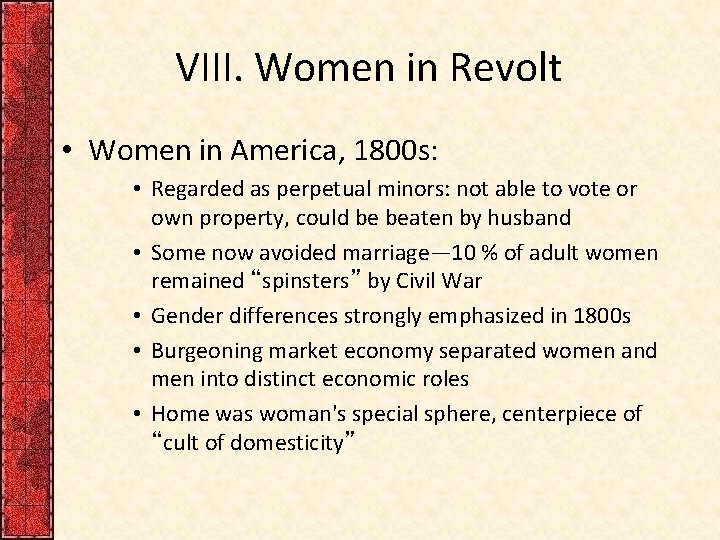 VIII. Women in Revolt

• Women in America, 1800s:
  • Regarded as perpetual minors: not able to vote or own property, could be beaten by husband
  • Some now avoided marriage—10 % of adult women remained “spinsters” by Civil War
  • Gender differences strongly emphasized in 1800s
  • Burgeoning market economy separated women and men into distinct economic roles
  • Home was woman's special sphere, centerpiece of “cult of domesticity”